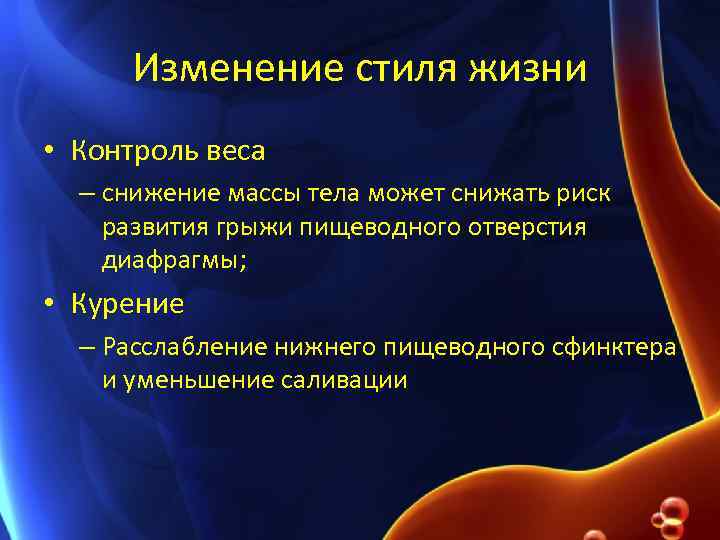 Изменение стиля жизни

• Контроль веса

– снижение массы тела может снижать риск развития грыжи пищеводного отверстия диафрагмы;

• Курение

– Расслабление нижнего пищеводного сфинктера и уменьшение саливации